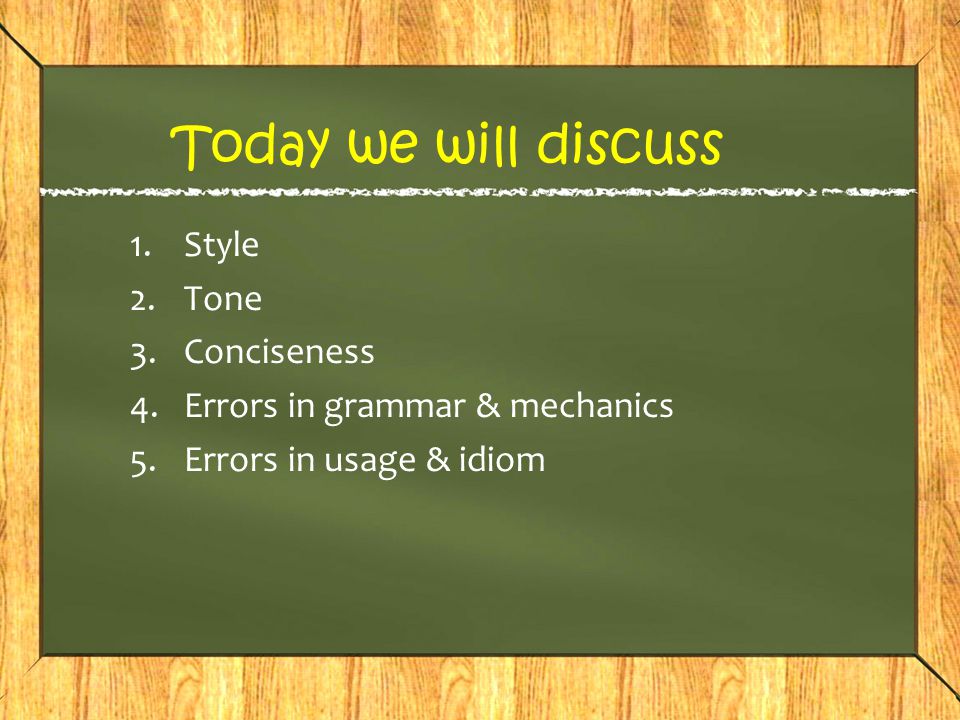 Today we will discuss

1. Style
2. Tone
3. Conciseness
4. Errors in grammar & mechanics
5. Errors in usage & idiom